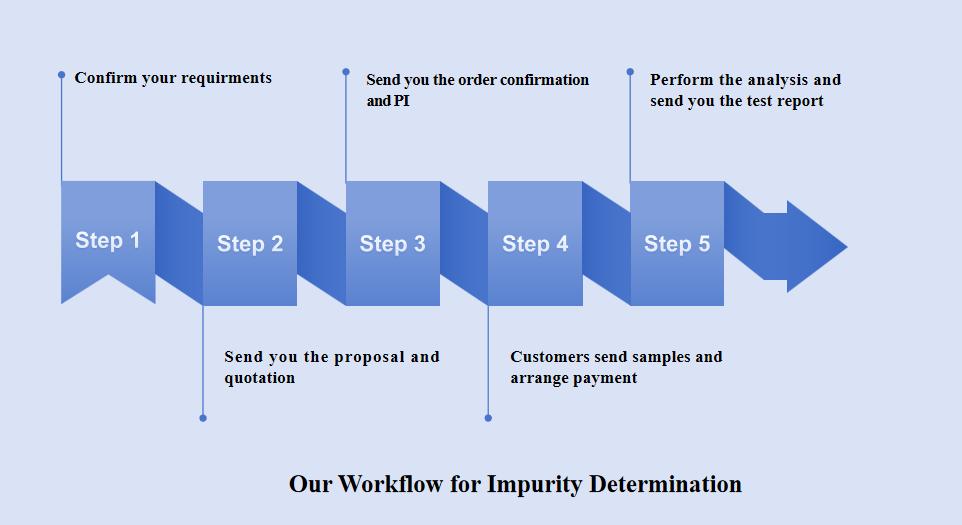 Confirm your requirments

Send you the order confirmation and PI

Perform the analysis and send you the test report

Step 1

Step 2

Step 3

Step 4

Step 5

Send you the proposal and quotation

Customers send samples and arrange payment

Our Workflow for Impurity Determination